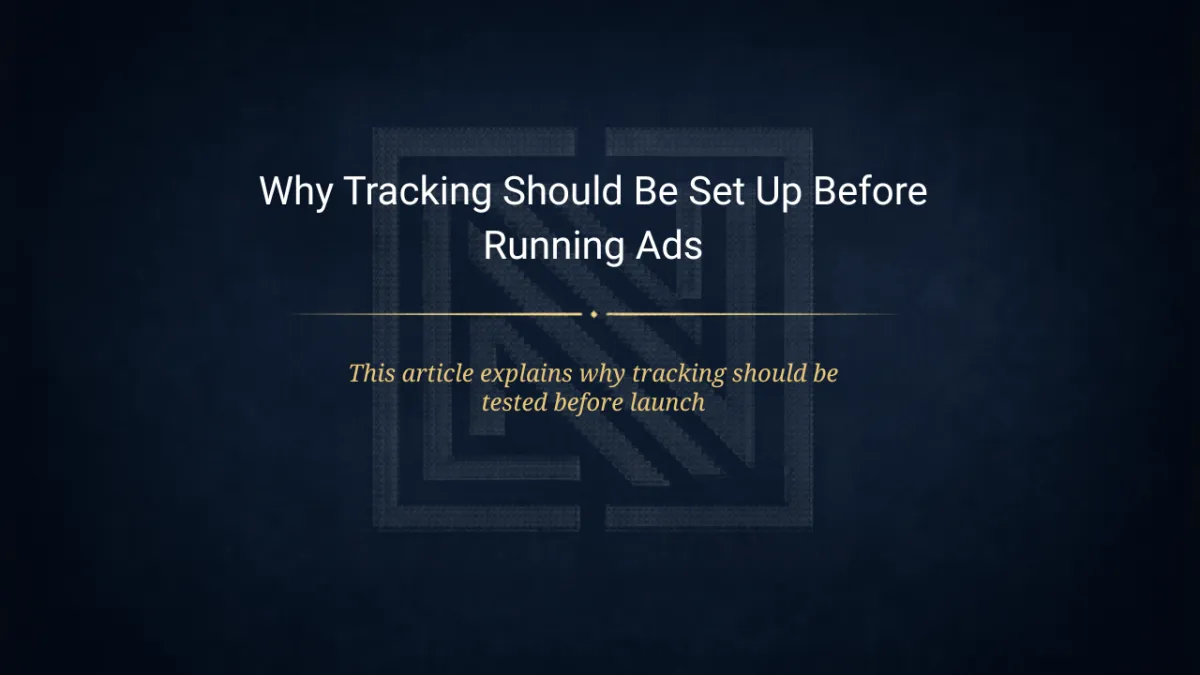 Why Tracking Should Be Set Up Before Running Ads

This article explains why tracking should be tested before launch